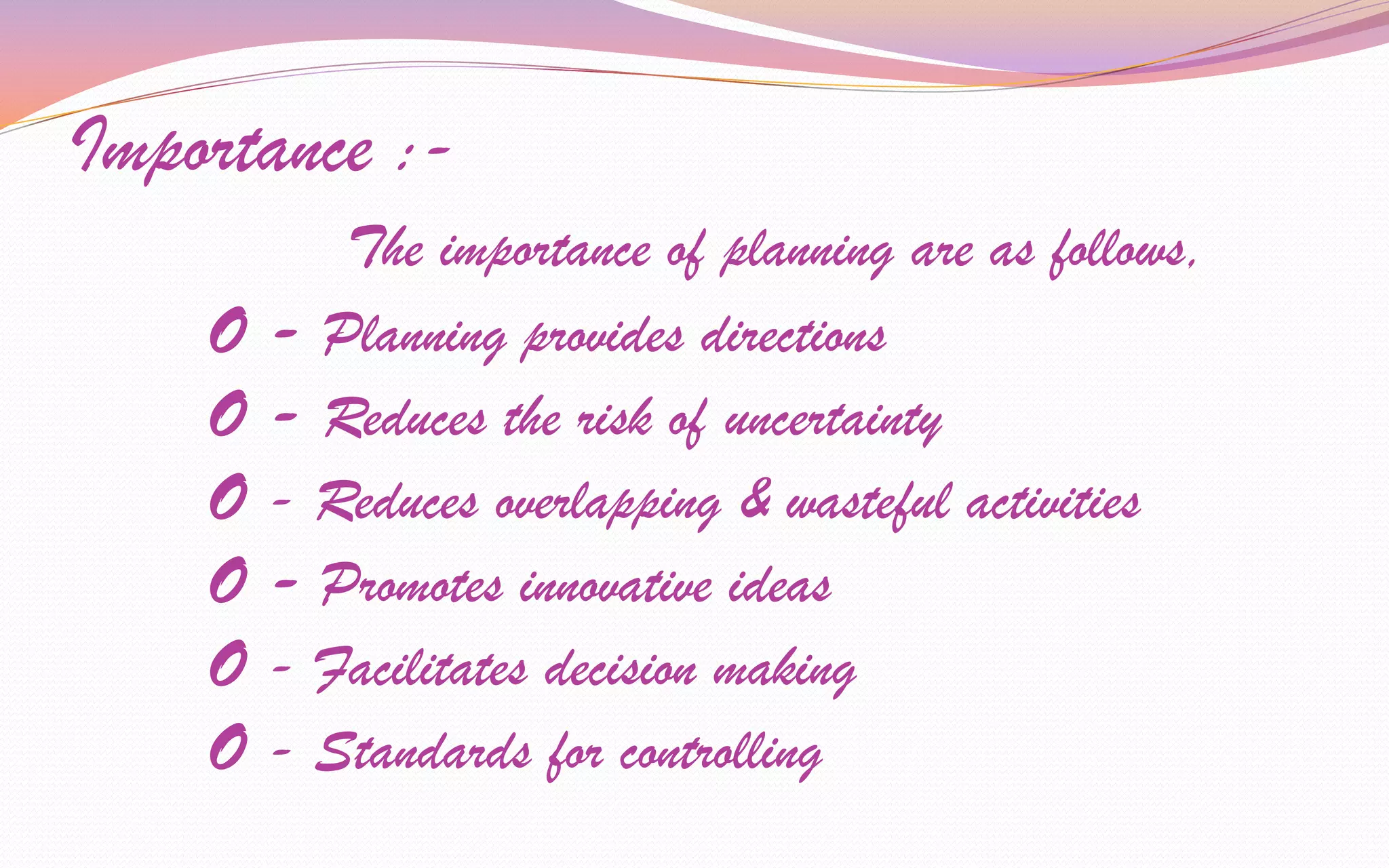 Importance :-

The importance of planning are as follows,

O - Planning provides directions

O - Reduces the risk of uncertainty

O - Reduces overlapping & wasteful activities

O - Promotes innovative ideas

O - Facilitates decision making

O - Standards for controlling